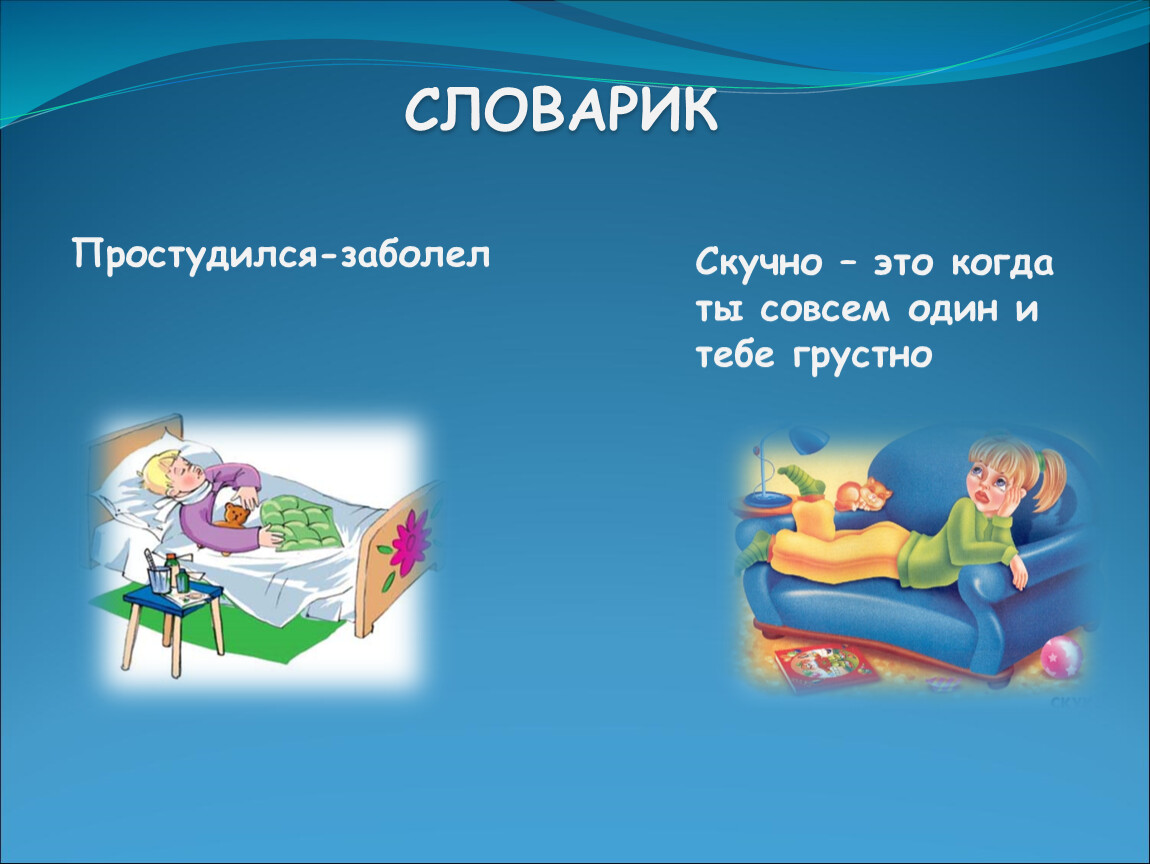 СЛОВАРИК

Простудился-заболел

Скучно – это когда ты совсем один и тебе грустно